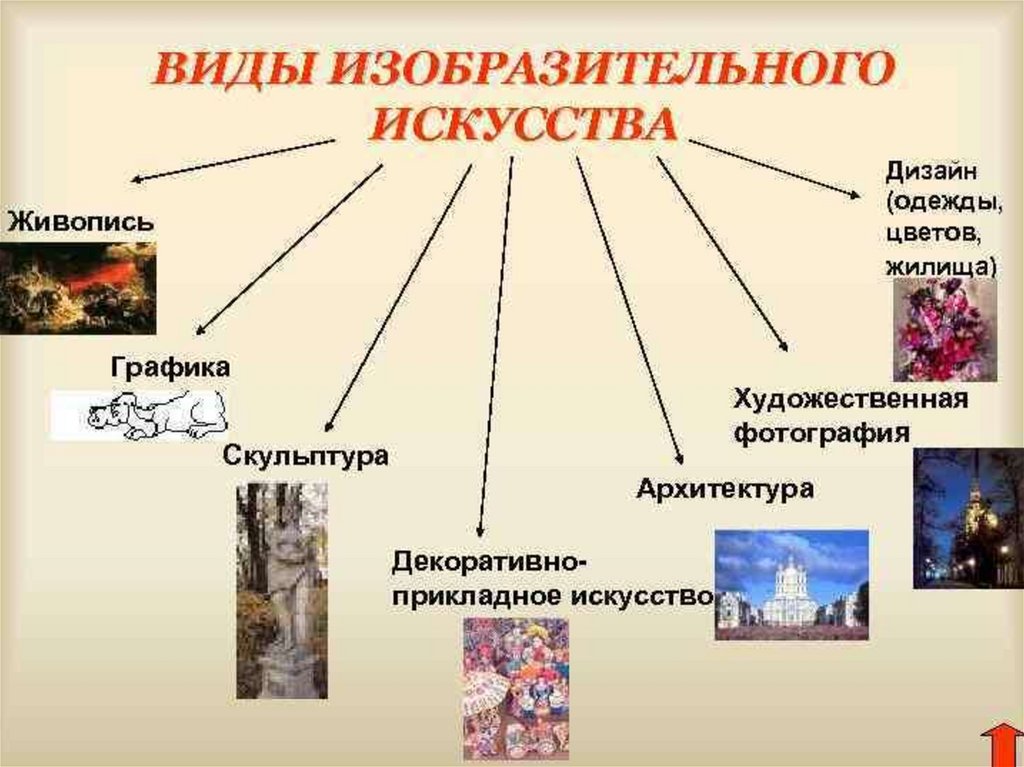 ВИДЫ ИЗОБРАЗИТЕЛЬНОГО ИСКУССТВА

Живопись

Графика

Скульптура

Декоративно-прикладное искусство

Архитектура

Художественная фотография

Дизайн (одежды, цветов, жилища)